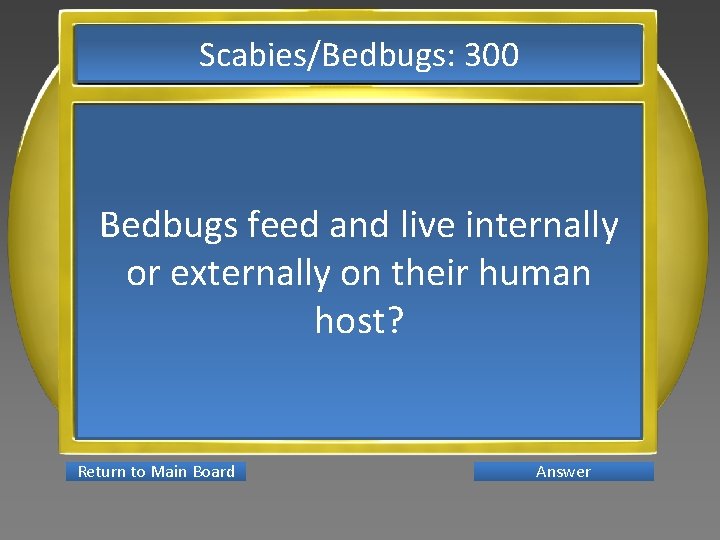 Scabies/Bedbugs: 300

Bedbugs feed and live internally or externally on their human host?

Return to Main Board

Answer